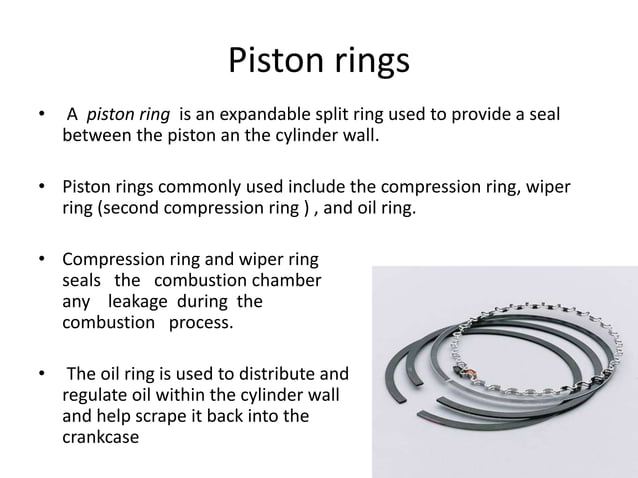 Piston rings

• A piston ring is an expandable split ring used to provide a seal between the piston an the cylinder wall.

• Piston rings commonly used include the compression ring, wiper ring (second compression ring ) , and oil ring.

• Compression ring and wiper ring seals the combustion chamber any leakage during the combustion process.

• The oil ring is used to distribute and regulate oil within the cylinder wall and help scrape it back into the crankcase